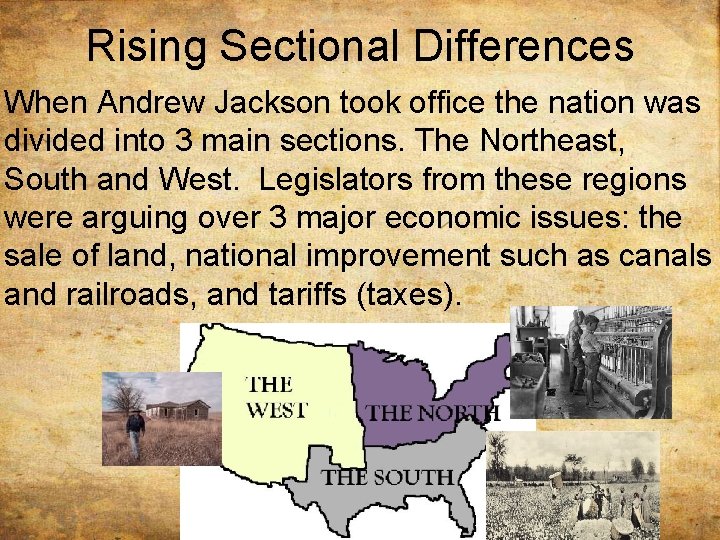 Rising Sectional Differences

When Andrew Jackson took office the nation was divided into 3 main sections. The Northeast, South and West. Legislators from these regions were arguing over 3 major economic issues: the sale of land, national improvement such as canals and railroads, and tariffs (taxes).

THE WEST

THE NORTH

THE SOUTH